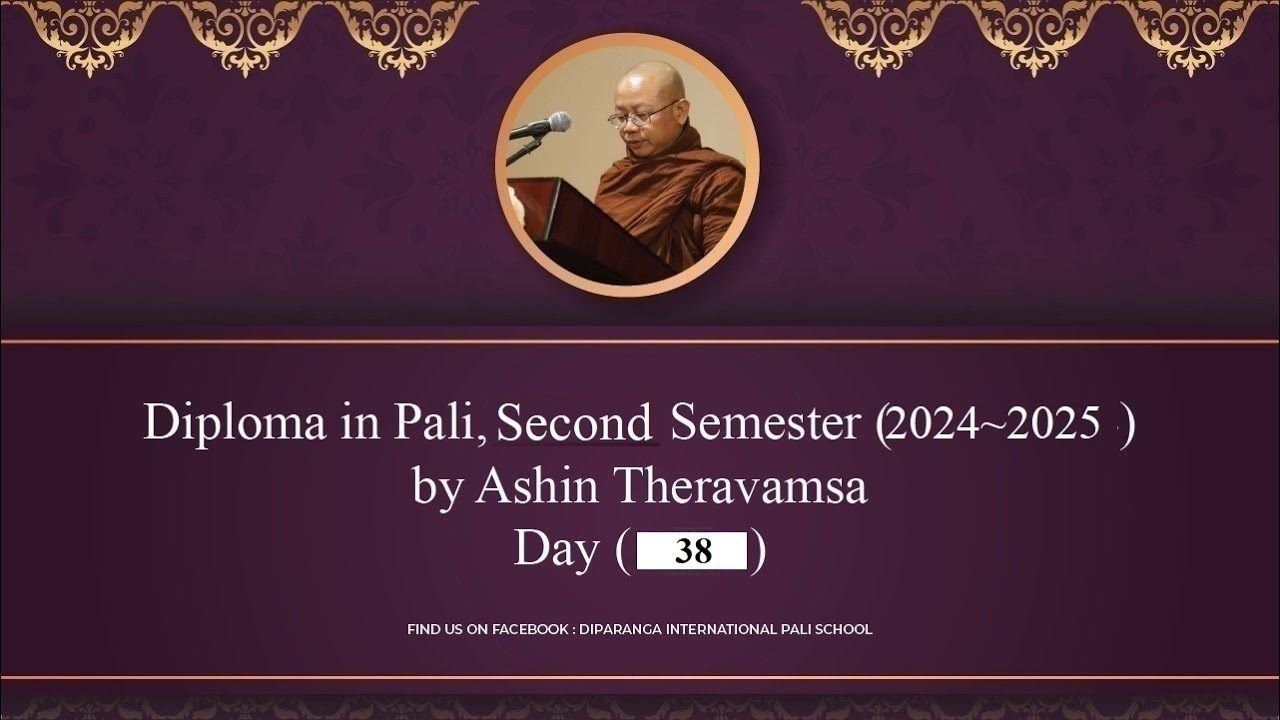 Diploma in Pali, Second Semester (2024~2025 )
by Ashin Theravamsa
Day ( 38 )

FIND US ON FACEBOOK : DIPARANGA INTERNATIONAL PALI SCHOOL